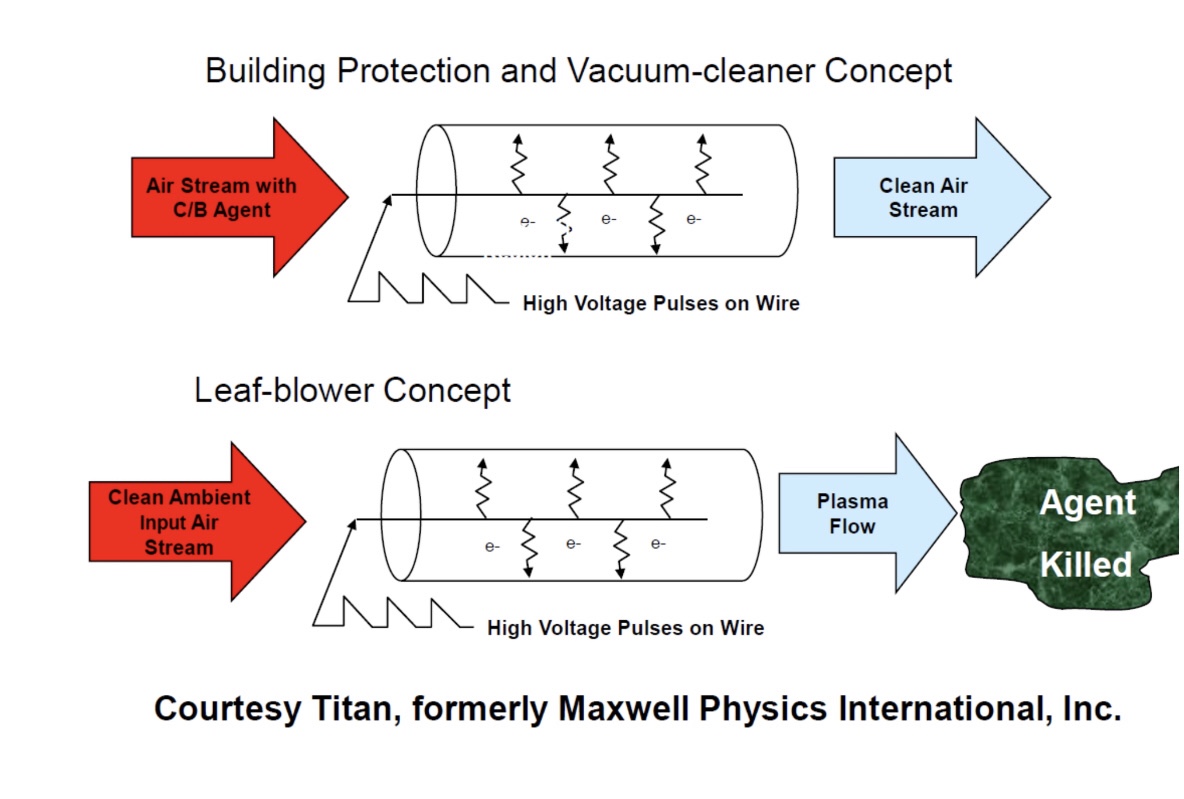 Building Protection and Vacuum-cleaner Concept

Air Stream with C/B Agent

e- e- e-

Clean Air Stream

High Voltage Pulses on Wire

Leaf-blower Concept

Clean Ambient Input Air Stream

e- e- e-

Plasma Flow

Agent Killed

High Voltage Pulses on Wire

Courtesy Titan, formerly Maxwell Physics International, Inc.